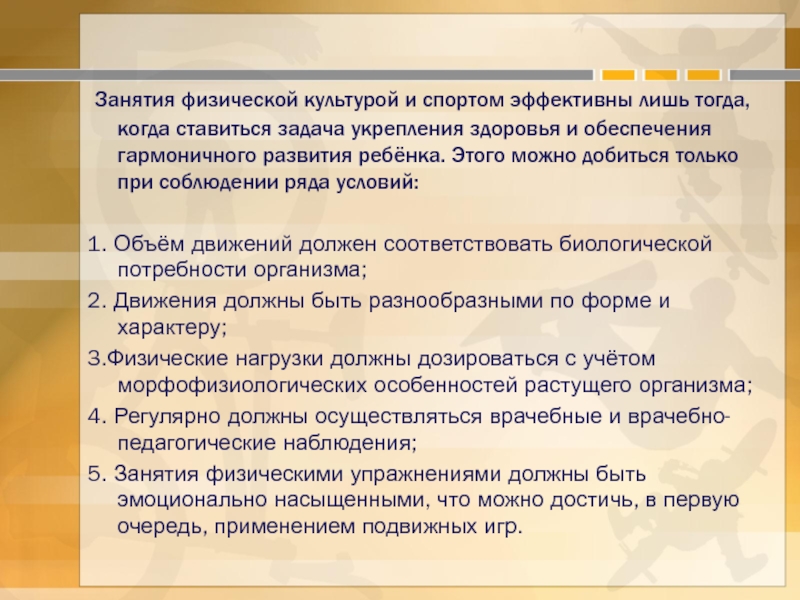 Занятия физической культурой и спортом эффективны лишь тогда, когда ставиться задача укрепления здоровья и обеспечения гармоничного развития ребёнка. Этого можно добиться только при соблюдении ряда условий:

1. Объём движений должен соответствовать биологической потребности организма;

2. Движения должны быть разнообразными по форме и характеру;

3.Физические нагрузки должны дозироваться с учётом морфофизиологических особенностей растущего организма;

4. Регулярно должны осуществляться врачебные и врачебно-педагогические наблюдения;

5. Занятия физическими упражнениями должны быть эмоционально насыщенными, что можно достичь, в первую очередь, применением подвижных игр.